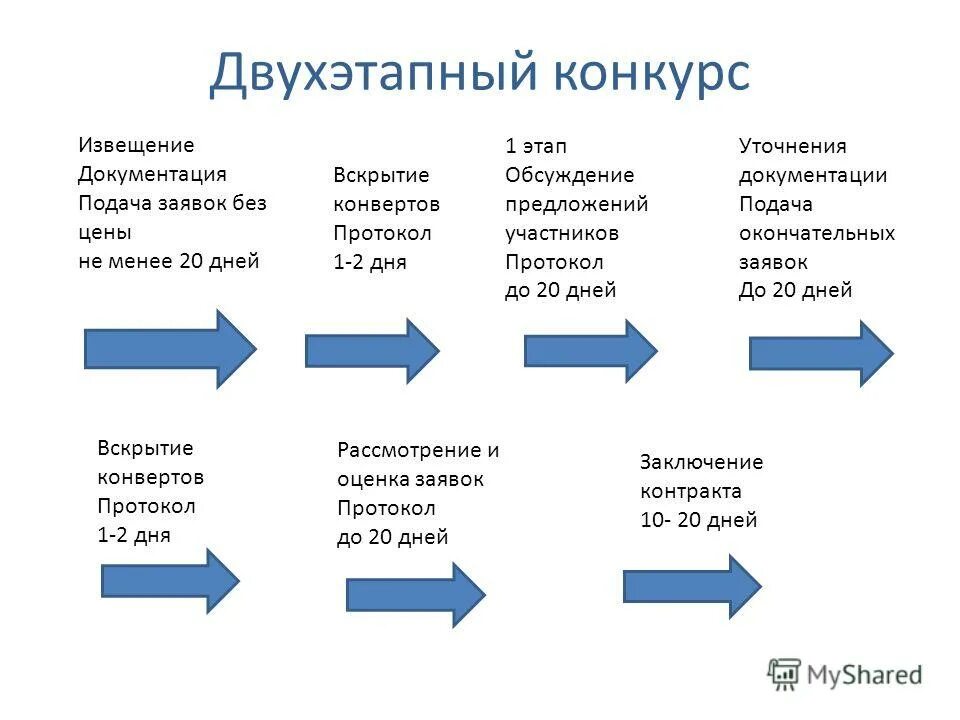 Двухэтапный конкурс

Извещение
Документация
Подача заявок без цены
не менее 20 дней

Вскрытие
конвертов
Протокол
1-2 дня

1 этап
Обсуждение
предложений
участников
Протокол
до 20 дней

Уточнения
документации
Подача
окончательных
заявок
До 20 дней

Вскрытие
конвертов
Протокол
1-2 дня

Рассмотрение и
оценка заявок
Протокол
до 20 дней

Заключение
контракта
10- 20 дней

MyShared